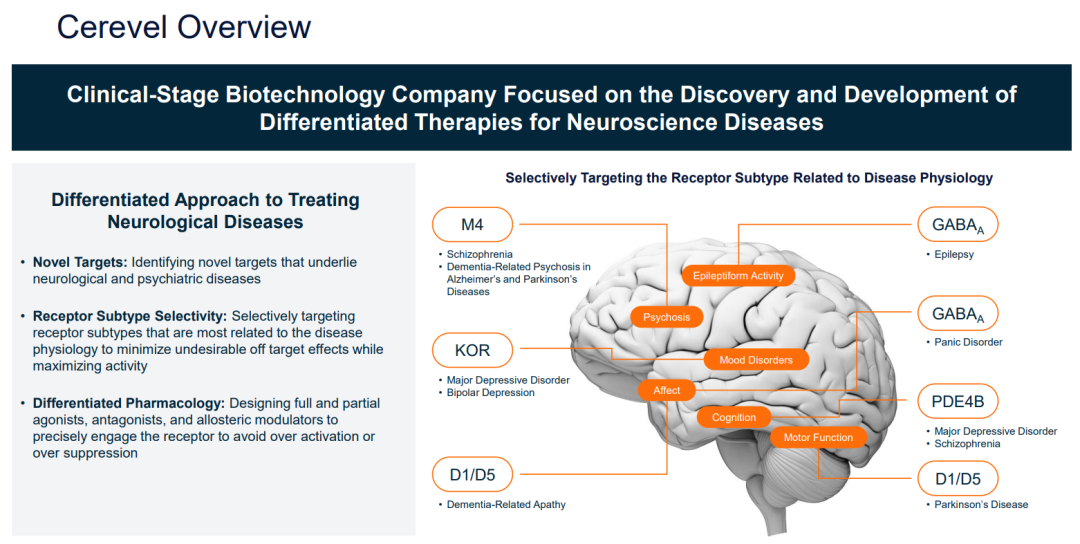 Cerevel Overview

Clinical-Stage Biotechnology Company Focused on the Discovery and Development of Differentiated Therapies for Neuroscience Diseases

Differentiated Approach to Treating Neurological Diseases

• Novel Targets: Identifying novel targets that underlie neurological and psychiatric diseases

• Receptor Subtype Selectivity: Selectively targeting receptor subtypes that are most related to the disease physiology to minimize undesirable off target effects while maximizing activity

• Differentiated Pharmacology: Designing full and partial agonists, antagonists, and allosteric modulators to precisely engage the receptor to avoid over activation or over suppression

Selectively Targeting the Receptor Subtype Related to Disease Physiology

M4
• Schizophrenia
• Dementia-Related Psychosis in Alzheimer's and Parkinson's Diseases

KOR
• Major Depressive Disorder
• Bipolar Depression

D1/D5
• Dementia-Related Apathy

Epileptiform Activity

Psychosis

Mood Disorders

Affect

Cognition

Motor Function

$GABA_A$
• Epilepsy

$GABA_A$
• Panic Disorder

PDE4B
• Major Depressive Disorder
• Schizophrenia

D1/D5
• Parkinson's Disease